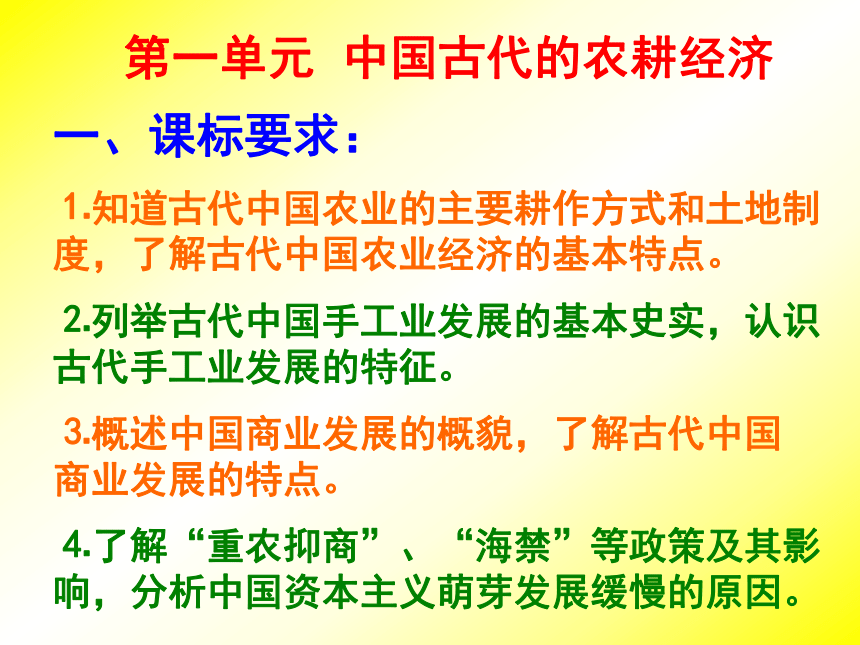 第一单元 中国古代的农耕经济

一、课标要求：

1.知道古代中国农业的主要耕作方式和土地制度，了解古代中国农业经济的基本特点。

2.列举古代中国手工业发展的基本史实，认识古代手工业发展的特征。

3.概述中国商业发展的概貌，了解古代中国商业发展的特点。

4.了解“重农抑商”、“海禁”等政策及其影响，分析中国资本主义萌芽发展缓慢的原因。